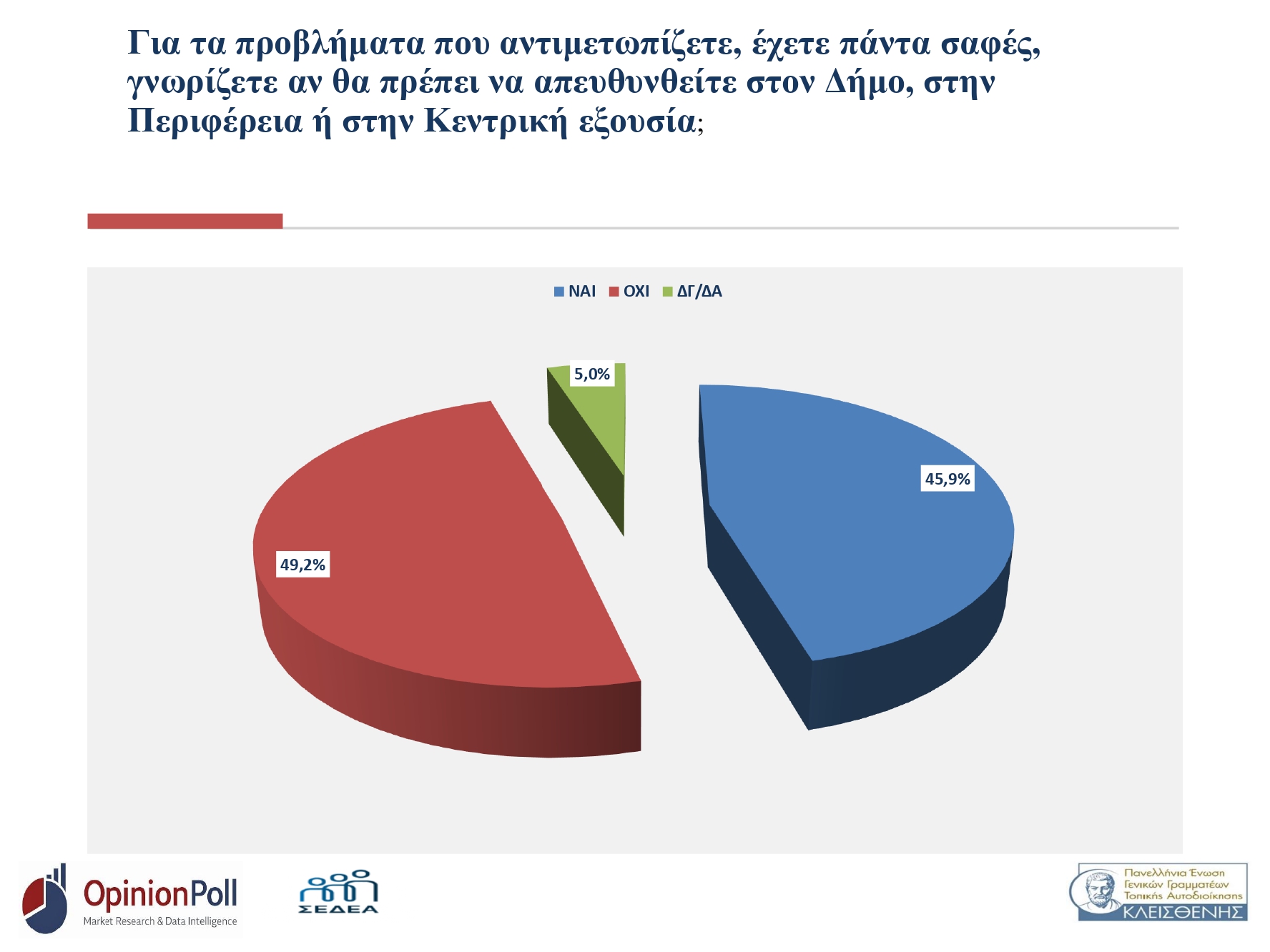 Για τα προβλήματα που αντιμετωπίζετε, έχετε πάντα σαφές, γνωρίζετε αν θα πρέπει να απευθυνθείτε στον Δήμο, στην Περιφέρεια ή στην Κεντρική εξουσία;

ΝΑΙ ΟΧΙ ΔΓ/ΔΑ

5,0%

45,9%

49,2%

OpinionPoll
Market Research & Data Intelligence

ΣΕΔΕΑ

Πανελλήνια Ένωση Γενικών Γραμματέων Τοπικής Αυτοδιοίκησης
ΚΛΕΙΣΘΕΝΗΣ